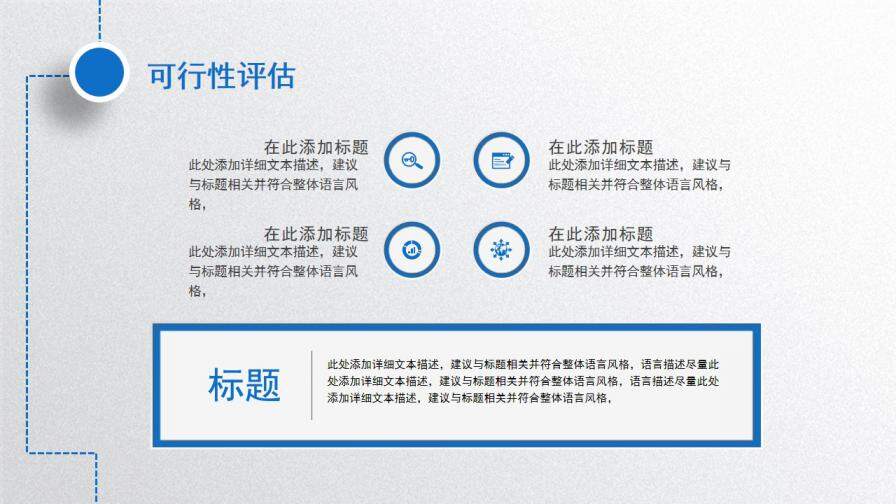 可行性评估

在此添加标题
此处添加详细文本描述，建议与标题相关并符合整体语言风格，

在此添加标题
此处添加详细文本描述，建议与标题相关并符合整体语言风格，

在此添加标题
此处添加详细文本描述，建议与标题相关并符合整体语言风格，

在此添加标题
此处添加详细文本描述，建议与标题相关并符合整体语言风格，

标题

此处添加详细文本描述，建议与标题相关并符合整体语言风格，语言描述尽量此处添加详细文本描述，建议与标题相关并符合整体语言风格，语言描述尽量此处添加详细文本描述，建议与标题相关并符合整体语言风格，